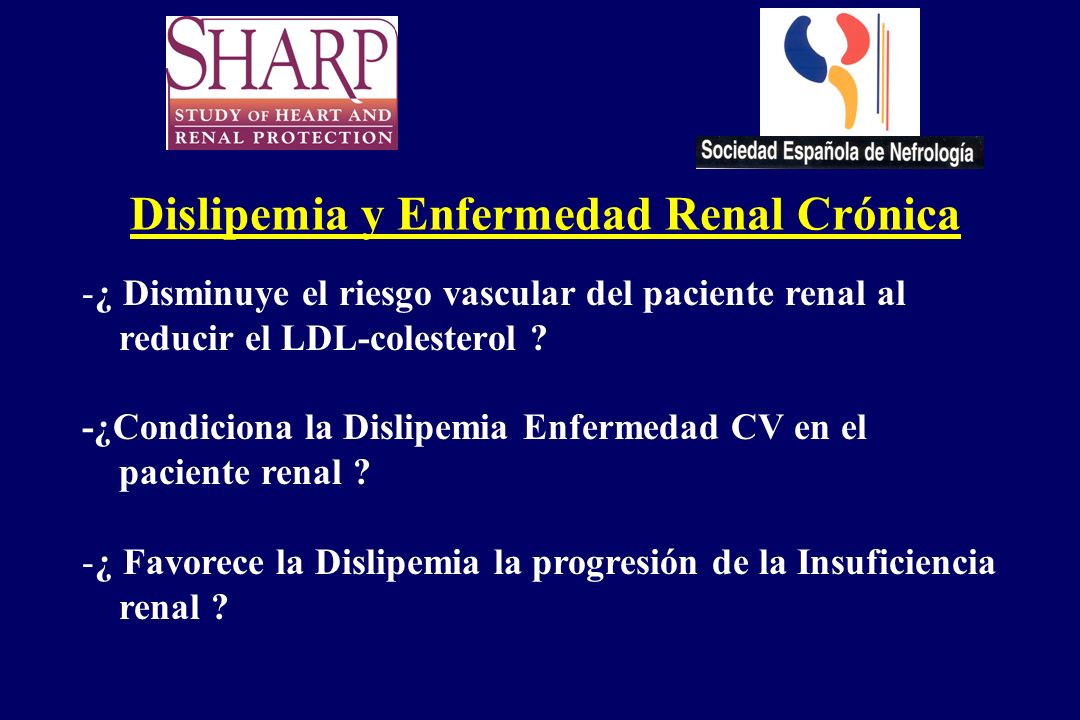 SHARP
STUDY OF HEART AND RENAL PROTECTION

Sociedad Española de Nefrología

Dislipemia y Enfermedad Renal Crónica

-¿ Disminuye el riesgo vascular del paciente renal al reducir el LDL-colesterol ?

-¿Condiciona la Dislipemia Enfermedad CV en el paciente renal ?

-¿ Favorece la Dislipemia la progresión de la Insuficiencia renal ?